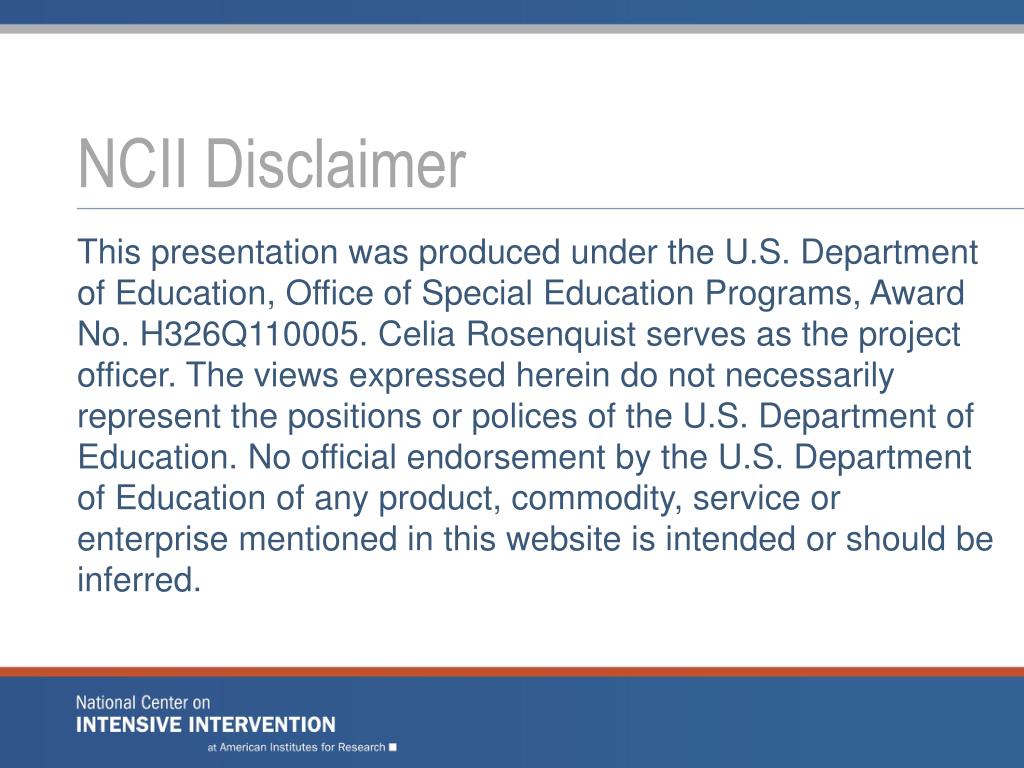 NCII Disclaimer

This presentation was produced under the U.S. Department of Education, Office of Special Education Programs, Award No. H326Q110005. Celia Rosenquist serves as the project officer. The views expressed herein do not necessarily represent the positions or polices of the U.S. Department of Education. No official endorsement by the U.S. Department of Education of any product, commodity, service or enterprise mentioned in this website is intended or should be inferred.

National Center on
INTENSIVE INTERVENTION
at American Institutes for Research